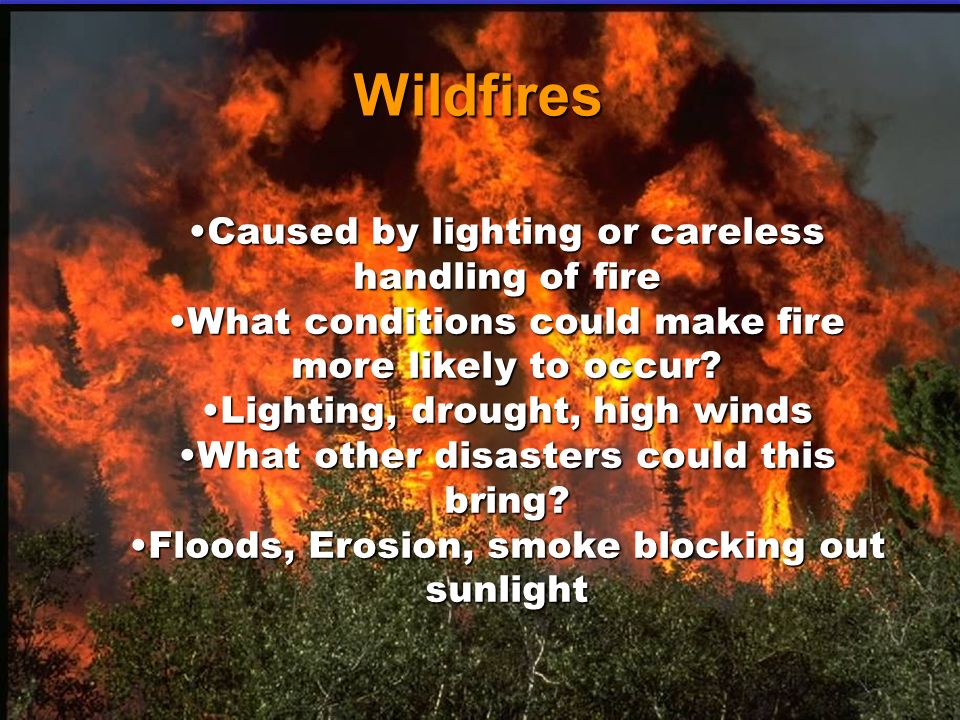 Wildfires

•Caused by lighting or careless handling of fire
•What conditions could make fire more likely to occur?
•Lighting, drought, high winds
•What other disasters could this bring?
•Floods, Erosion, smoke blocking out sunlight